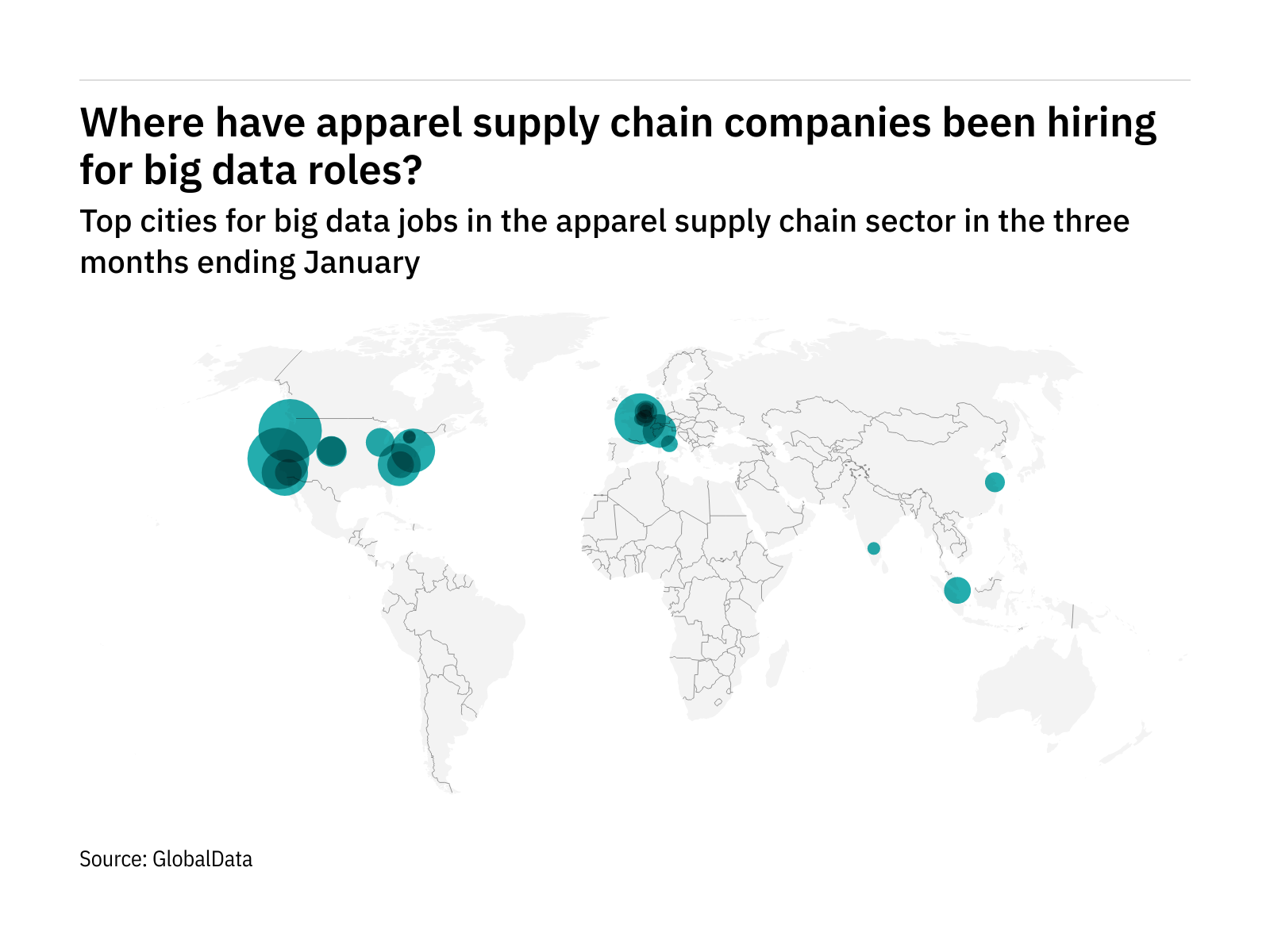 Where have apparel supply chain companies been hiring for big data roles?

Top cities for big data jobs in the apparel supply chain sector in the three months ending January

Source: GlobalData